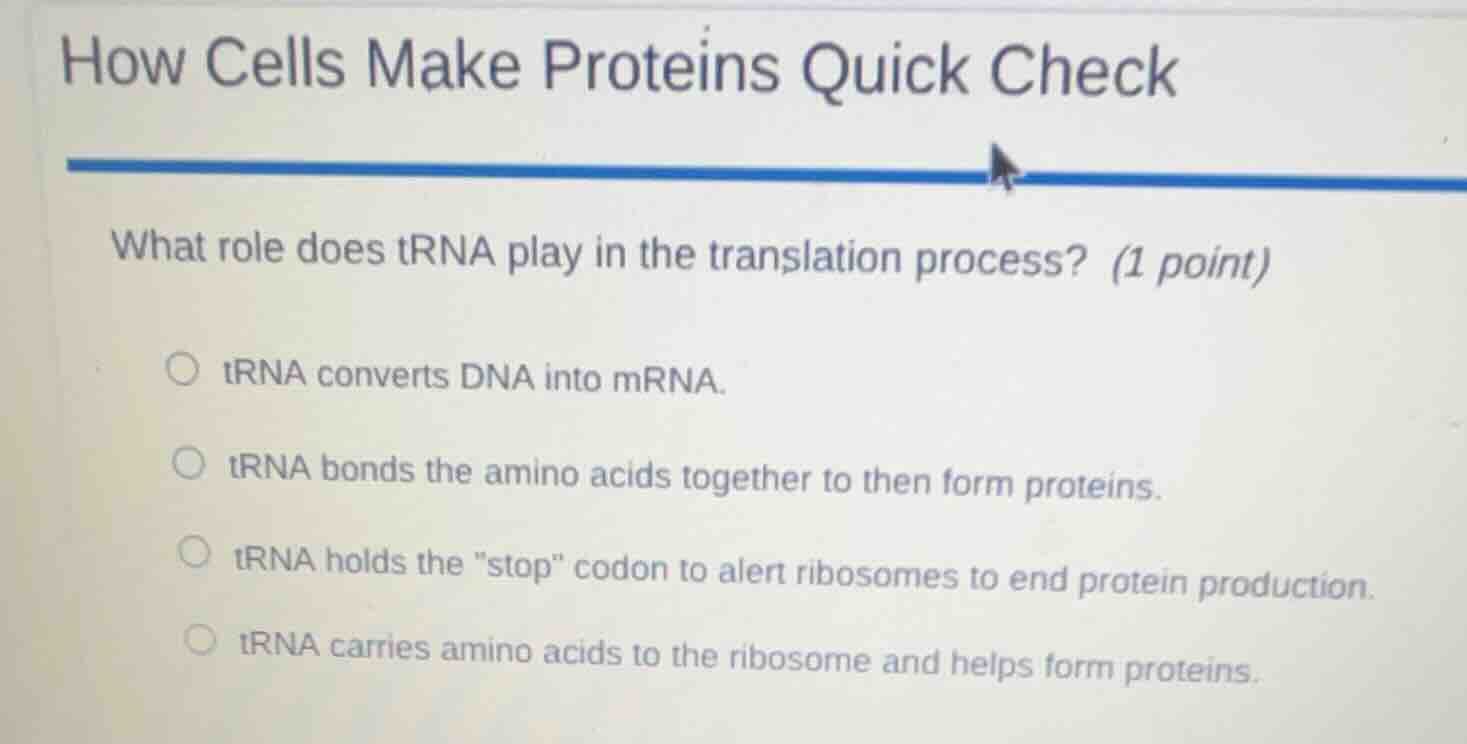 How Cells Make Proteins Quick Check

What role does tRNA play in the translation process? (1 point)

tRNA converts DNA into mRNA.

tRNA bonds the amino acids together to then form proteins.

tRNA holds the "stop" codon to alert ribosomes to end protein production.

tRNA carries amino acids to the ribosome and helps form proteins.